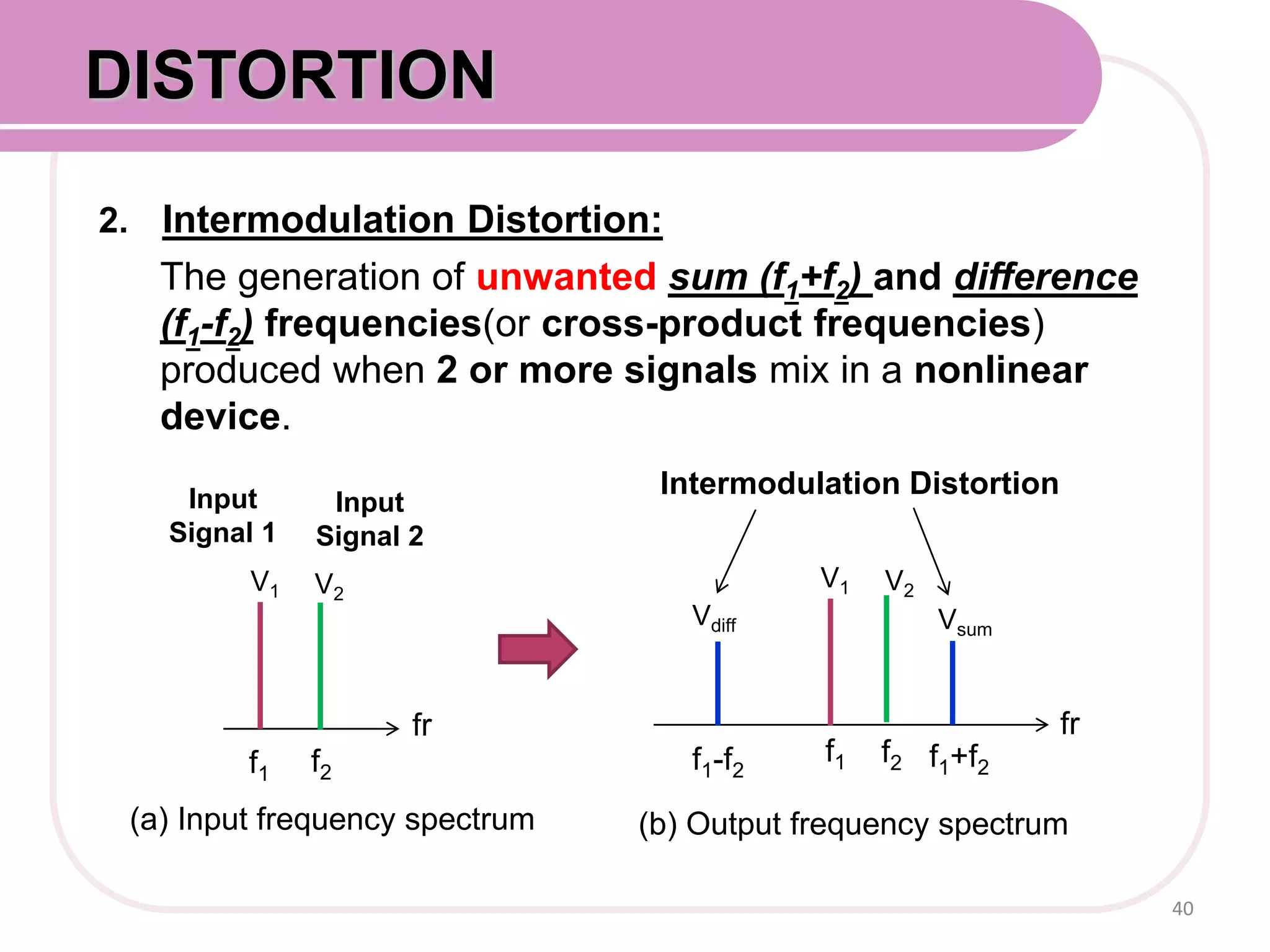 DISTORTION

2. Intermodulation Distortion:

The generation of unwanted sum $(f_1+f_2)$ and difference $(f_1-f_2)$ frequencies(or cross-product frequencies) produced when 2 or more signals mix in a nonlinear device.

Input Signal 1

Input Signal 2

$V_1$ $V_2$

fr

$f_1$ $f_2$

(a) Input frequency spectrum

Intermodulation Distortion

$V_{diff}$ $V_1$ $V_2$ $V_{sum}$

fr

$f_1-f_2$ $f_1$ $f_2$ $f_1+f_2$

(b) Output frequency spectrum

40